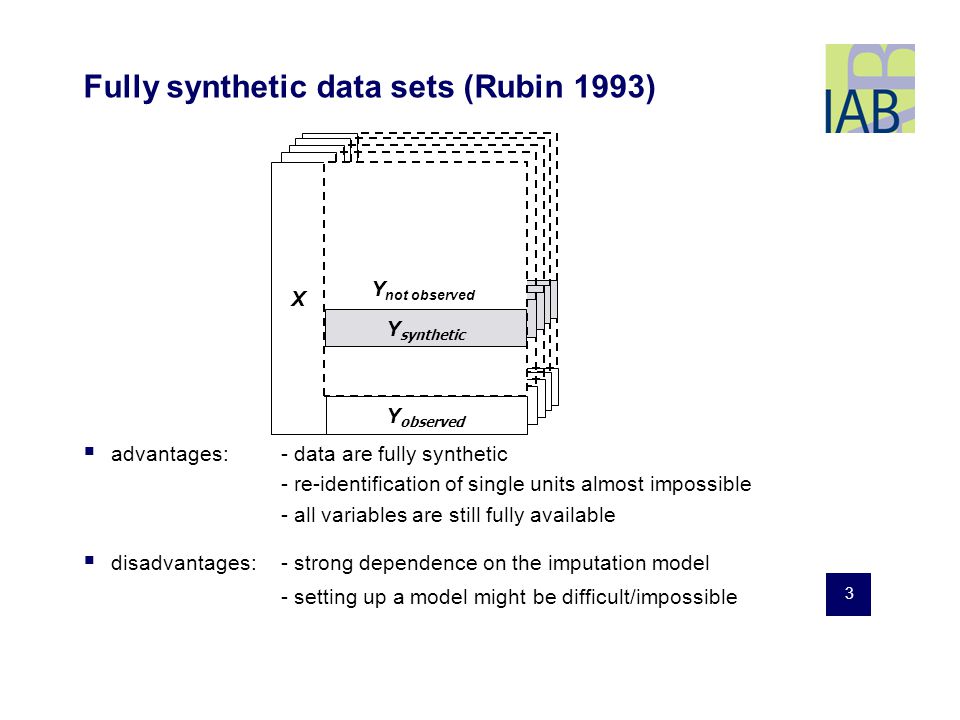 Fully synthetic data sets (Rubin 1993)

IAB

X

$Y_{not\ observed}$

$Y_{synthetic}$

$Y_{observed}$

▪ advantages: - data are fully synthetic
- re-identification of single units almost impossible
- all variables are still fully available

▪ disadvantages: - strong dependence on the imputation model
- setting up a model might be difficult/impossible

3